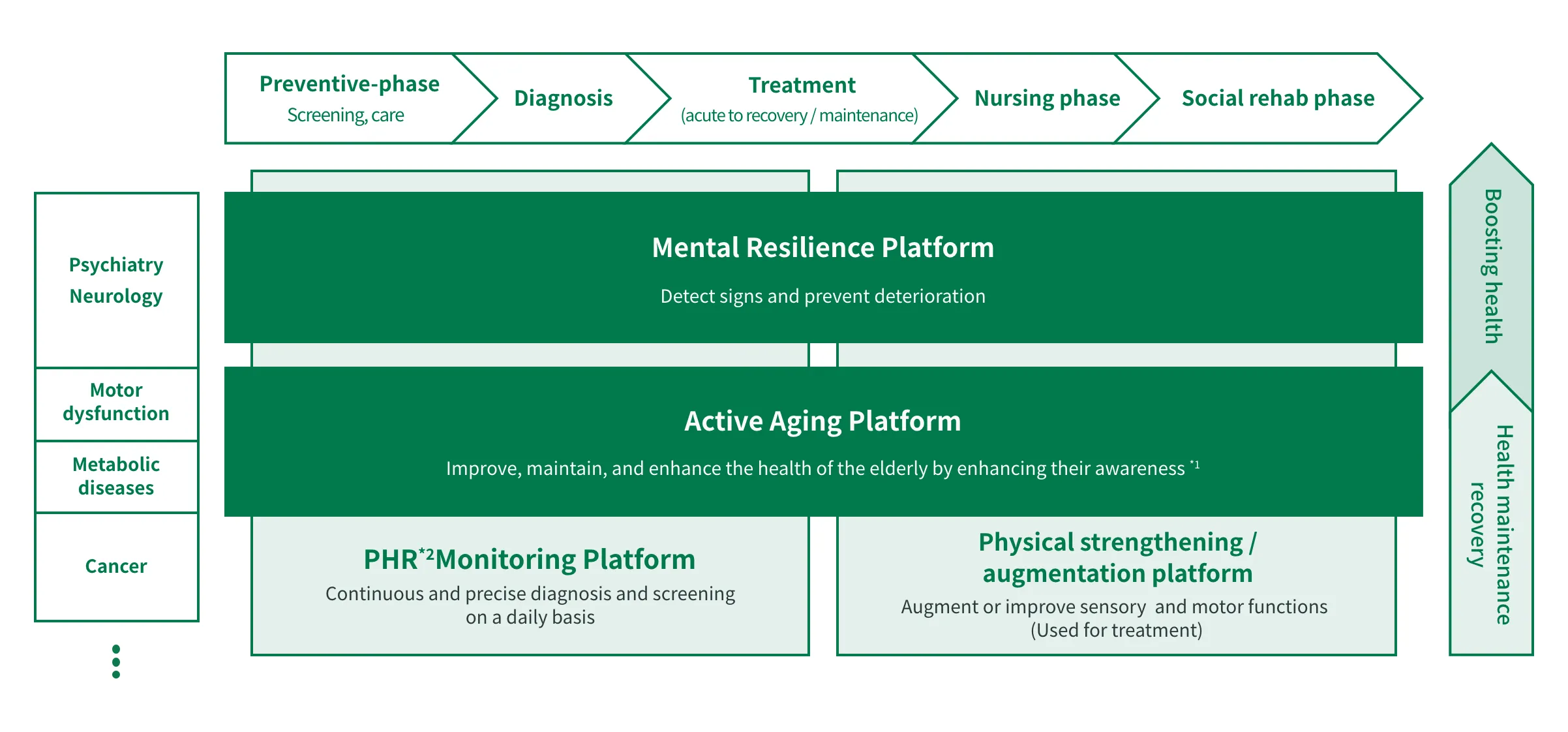 Preventive-phase
Screening, care

Diagnosis

Treatment
(acute to recovery / maintenance)

Nursing phase

Social rehab phase

Psychiatry
Neurology

Motor dysfunction

Metabolic diseases

Cancer

Mental Resilience Platform
Detect signs and prevent deterioration

Active Aging Platform
Improve, maintain, and enhance the health of the elderly by enhancing their awareness $^{*1}$

PHR$^{*2}$Monitoring Platform
Continuous and precise diagnosis and screening on a daily basis

Physical strengthening / augmentation platform
Augment or improve sensory and motor functions (Used for treatment)

Boosting health

Health maintenance recovery